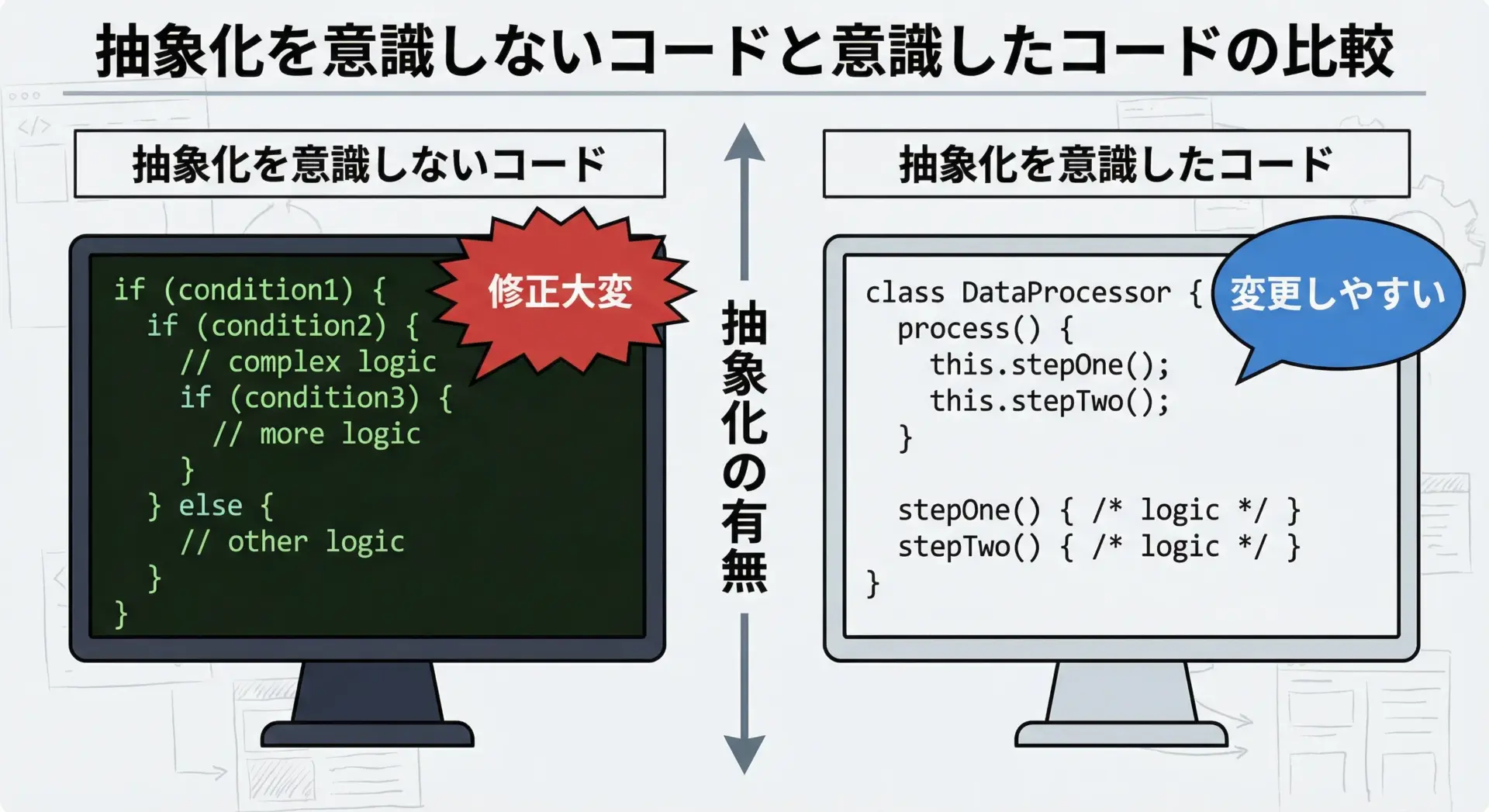 抽象化を意識しないコードと意識したコードの比較

抽象化を意識しないコード

修正大変

if (condition1) {
  if (condition2) {
    // complex logic
    if (condition3) {
      // more logic
    }
  } else {
    // other logic
  }
}

抽象化の有無

抽象化を意識したコード

変更しやすい

class DataProcessor {
  process() {
    this.stepOne();
    this.stepTwo();
  }

  stepOne() { /* logic */ }
  stepTwo() { /* logic */ }
}